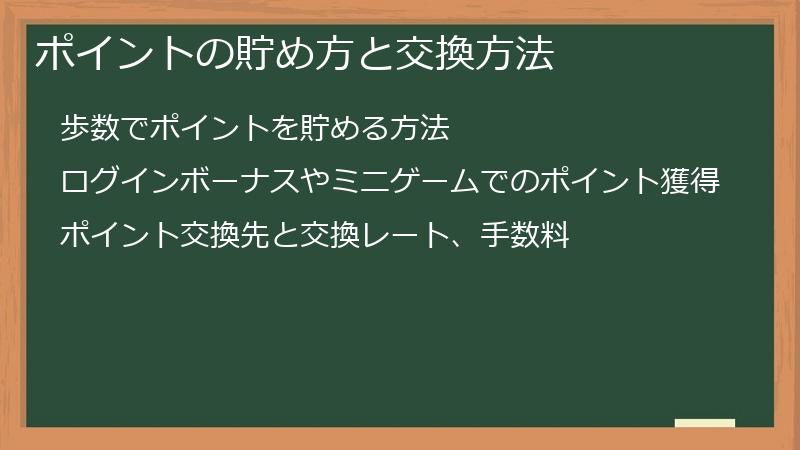 ポイントの貯め方と交換方法

歩数でポイントを貯める方法

ログインボーナスやミニゲームでのポイント獲得

ポイント交換先と交換レート、手数料